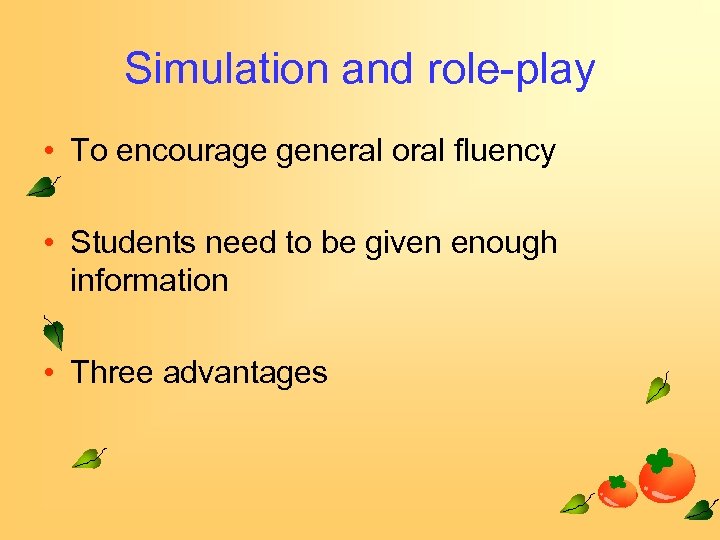 Simulation and role-play

• To encourage general oral fluency

• Students need to be given enough information

• Three advantages